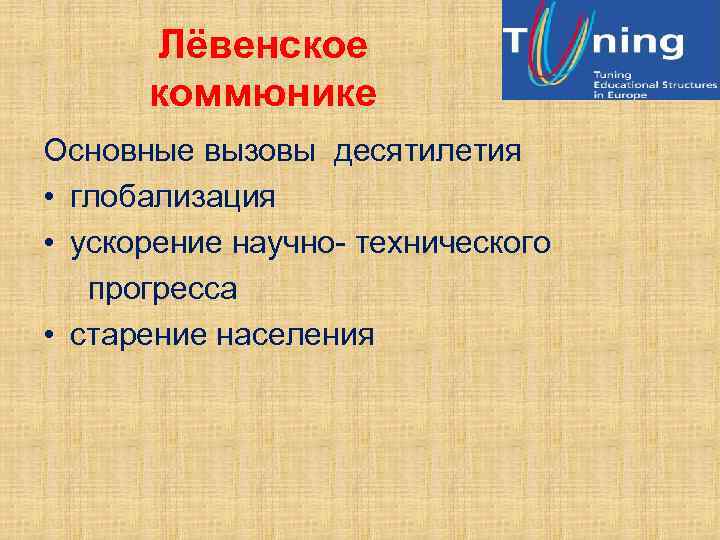 Лёвенское коммюнике

Tuning
Tuning Educational Structures in Europe

Основные вызовы десятилетия
• глобализация
• ускорение научно- технического прогресса
• старение населения